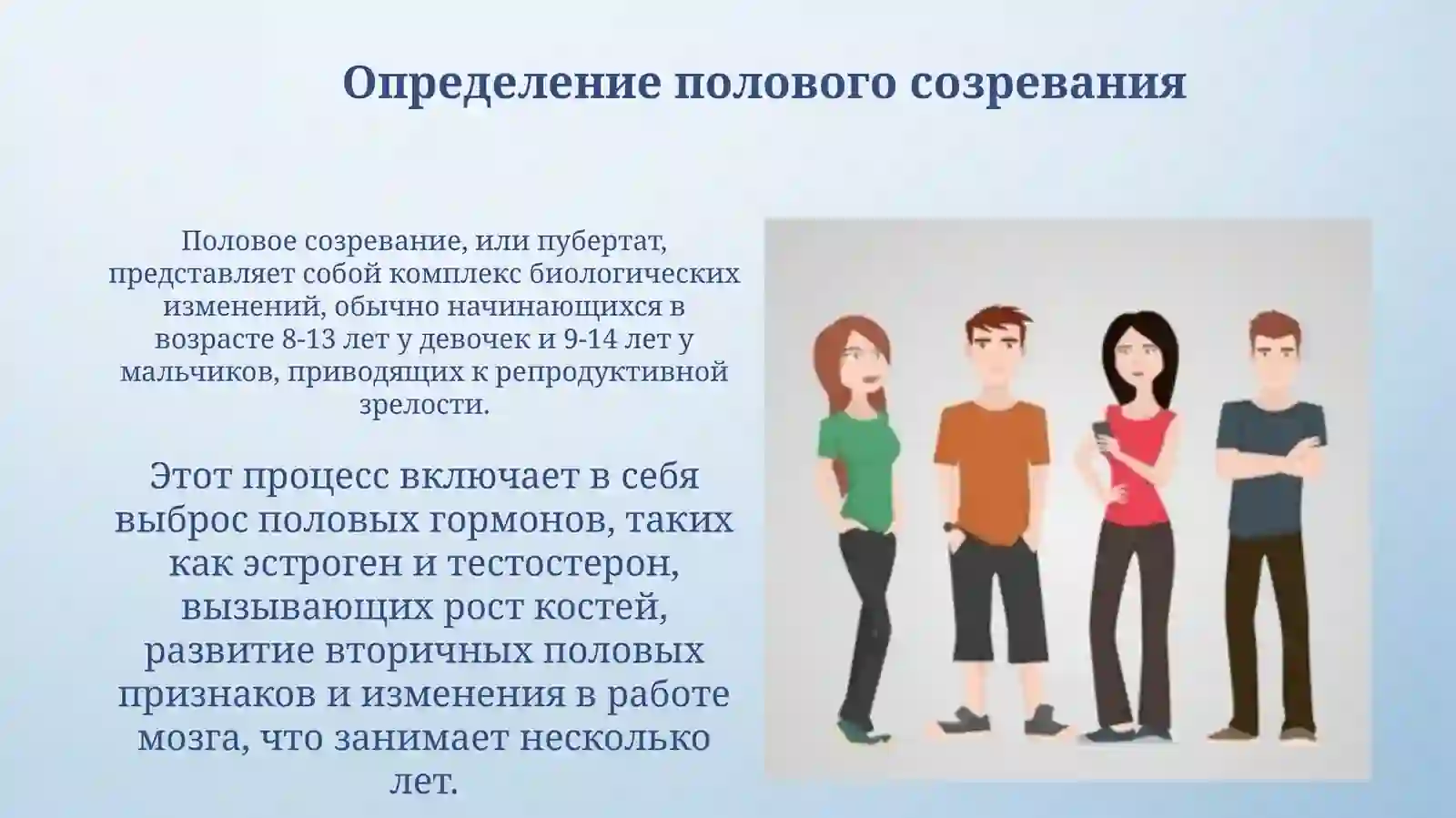 Определение полового созревания

Половое созревание, или пубертат, представляет собой комплекс биологических изменений, обычно начинающихся в возрасте 8-13 лет у девочек и 9-14 лет у мальчиков, приводящих к репродуктивной зрелости.

Этот процесс включает в себя выброс половых гормонов, таких как эстроген и тестостерон, вызывающих рост костей, развитие вторичных половых признаков и изменения в работе мозга, что занимает несколько лет.